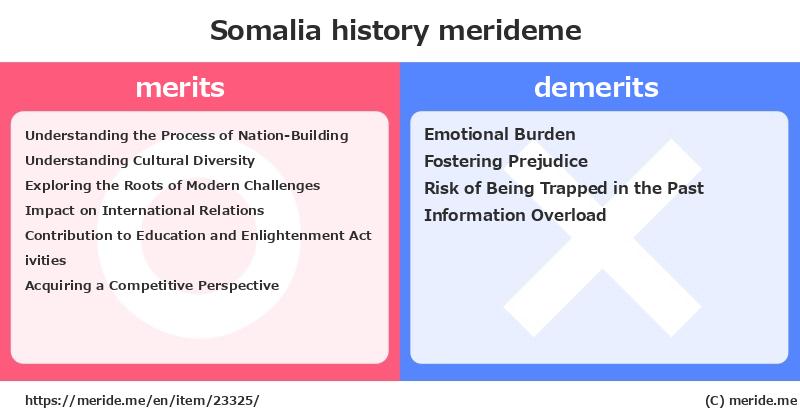 Somalia history merideme

merits

Understanding the Process of Nation-Building
Understanding Cultural Diversity
Exploring the Roots of Modern Challenges
Impact on International Relations
Contribution to Education and Enlightenment Activities
Acquiring a Competitive Perspective

demerits

Emotional Burden
Fostering Prejudice
Risk of Being Trapped in the Past
Information Overload

https://meride.me/en/item/23325/

(C) meride.me